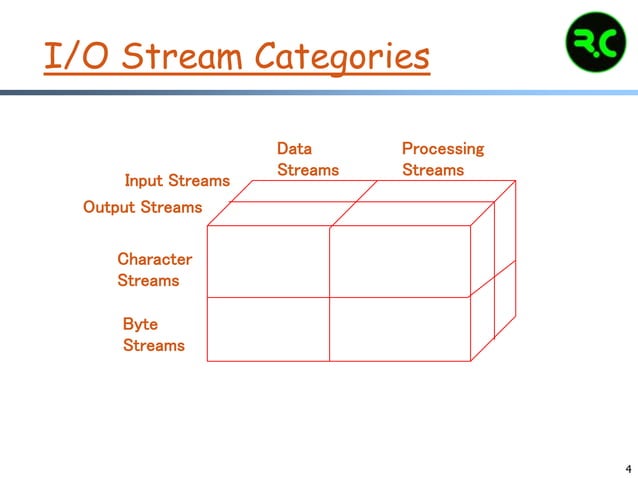 I/O Stream Categories

R.C

Data Streams

Processing Streams

Input Streams

Output Streams

Character Streams

Byte Streams

4